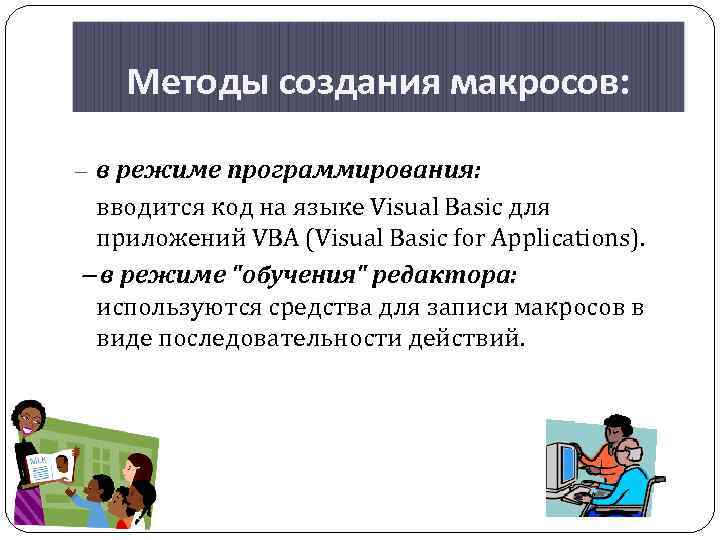 Методы создания макросов:

– в режиме программирования:
вводится код на языке Visual Basic для приложений VBA (Visual Basic for Applications).

– в режиме "обучения" редактора:
используются средства для записи макросов в виде последовательности действий.

MLK